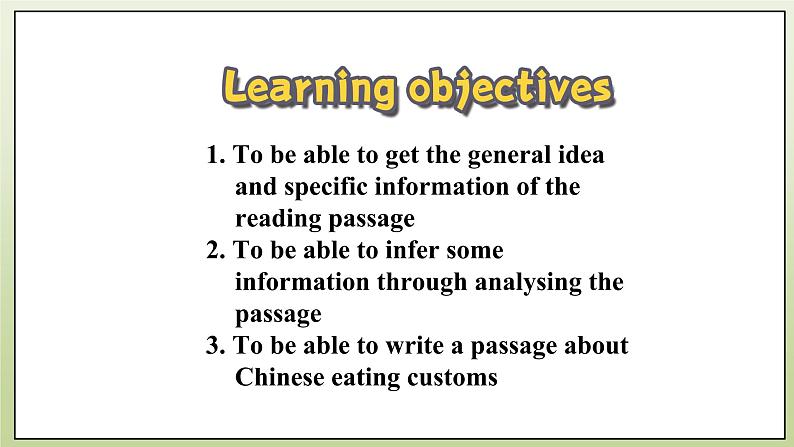 Learning objectives

1. To be able to get the general idea and specific information of the reading passage
2. To be able to infer some information through analysing the passage
3. To be able to write a passage about Chinese eating customs